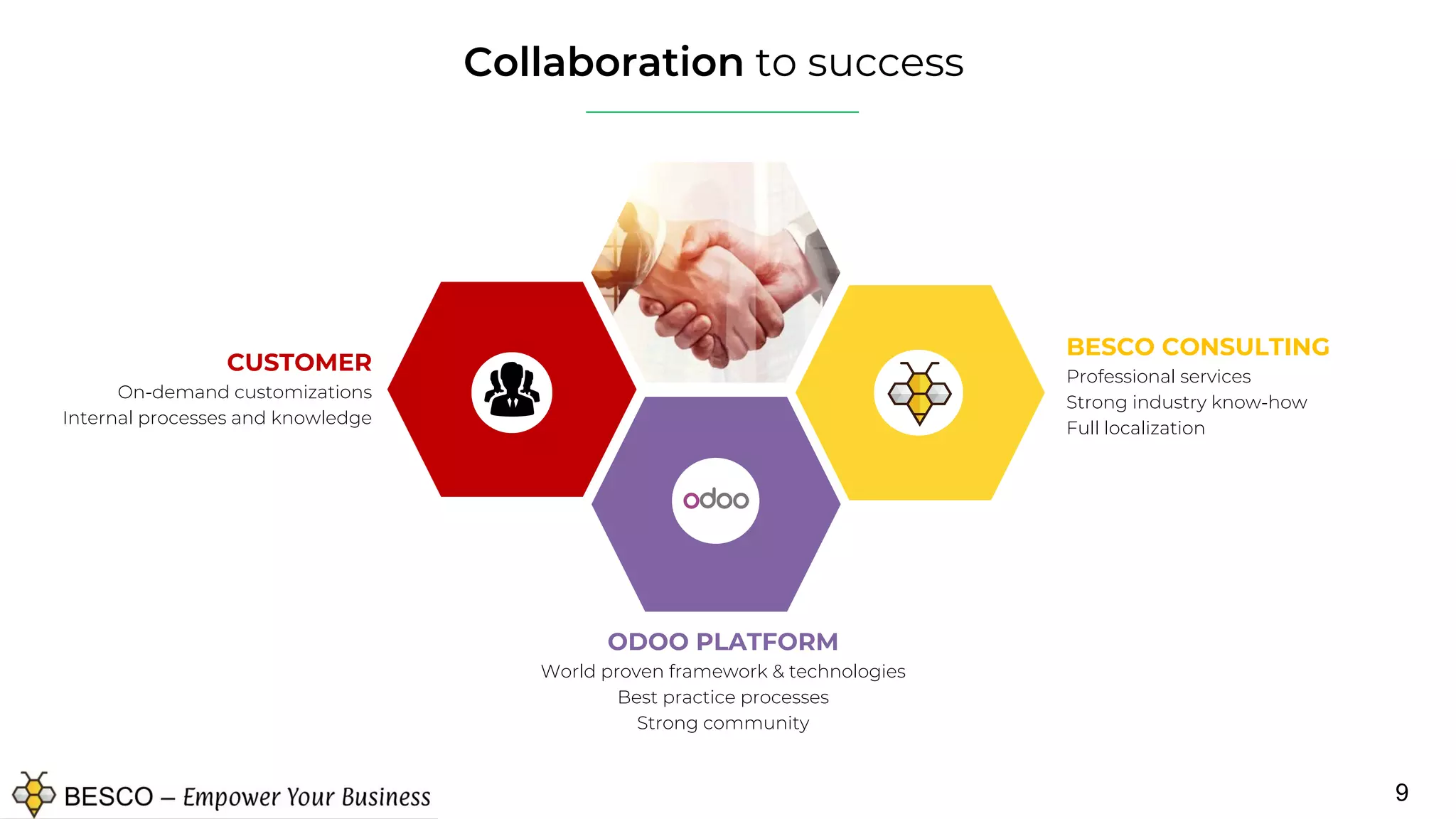 Collaboration to success

CUSTOMER
On-demand customizations
Internal processes and knowledge

odoo

BESCO CONSULTING
Professional services
Strong industry know-how
Full localization

ODOO PLATFORM
World proven framework & technologies
Best practice processes
Strong community

BESCO – Empower Your Business

9